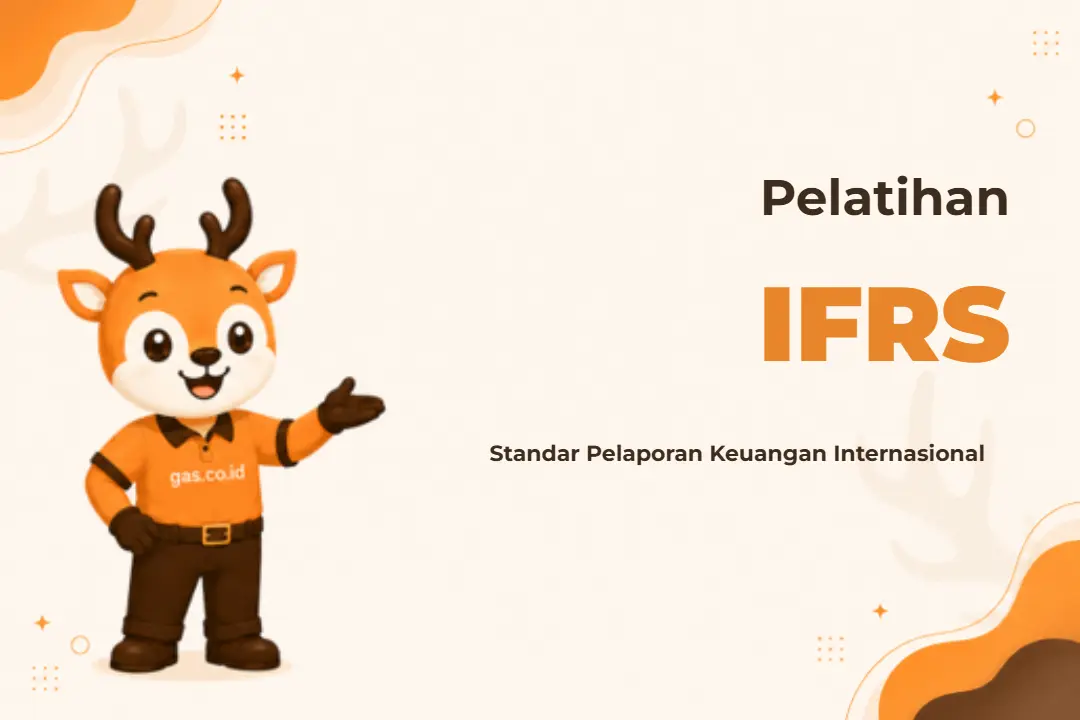 gas.co.id

Pelatihan

IFRS

Standar Pelaporan Keuangan Internasional